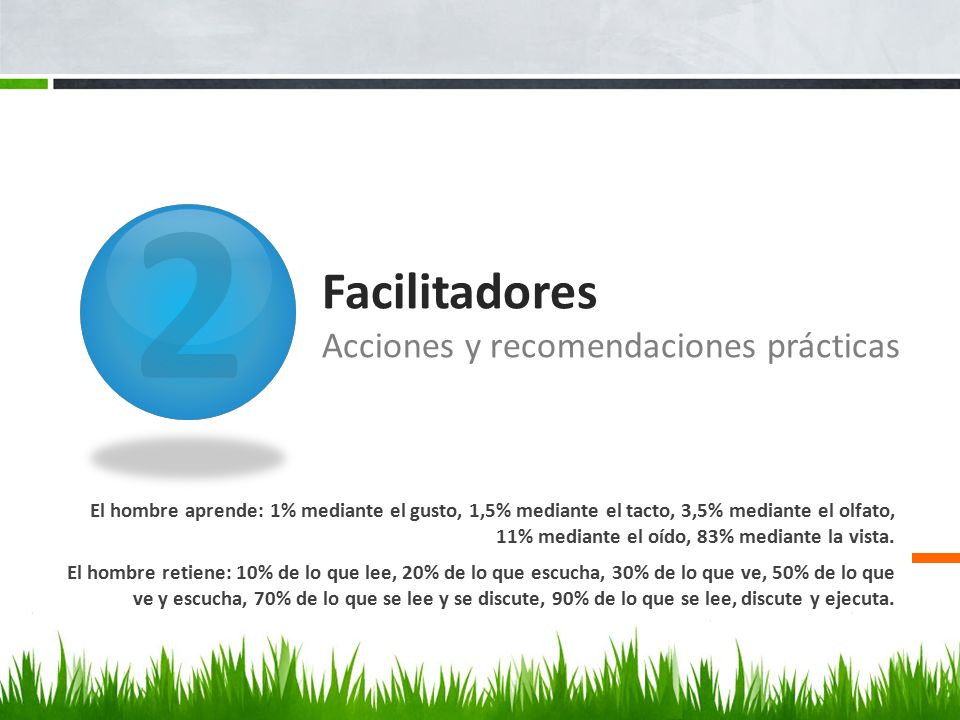 2

Facilitadores
Acciones y recomendaciones prácticas

El hombre aprende: 1% mediante el gusto, 1,5% mediante el tacto, 3,5% mediante el olfato, 11% mediante el oído, 83% mediante la vista.

El hombre retiene: 10% de lo que lee, 20% de lo que escucha, 30% de lo que ve, 50% de lo que ve y escucha, 70% de lo que se lee y se discute, 90% de lo que se lee, discute y ejecuta.